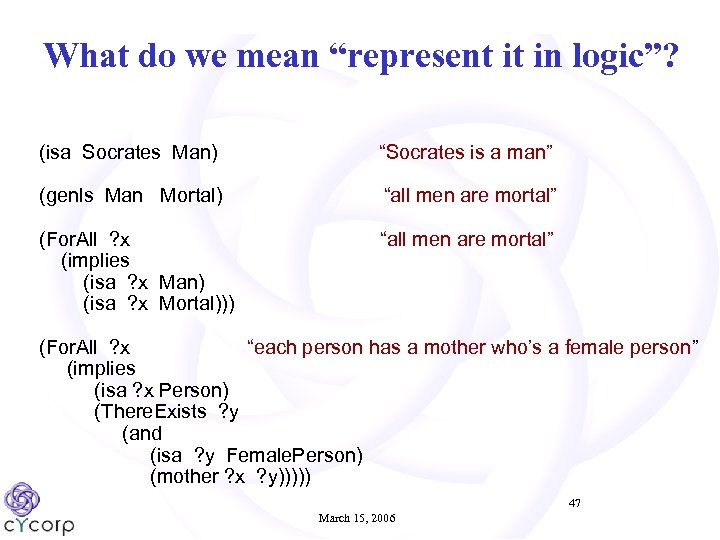 What do we mean “represent it in logic”?

(isa Socrates Man) “Socrates is a man”

(genls Man Mortal) “all men are mortal”

(ForAll ?x “all men are mortal”
(implies
(isa ?x Man)
(isa ?x Mortal)))

(ForAll ?x “each person has a mother who’s a female person”
(implies
(isa ?x Person)
(ThereExists ?y
(and
(isa ?y FemalePerson)
(mother ?x ?y)))))

cYcorp

March 15, 2006

47